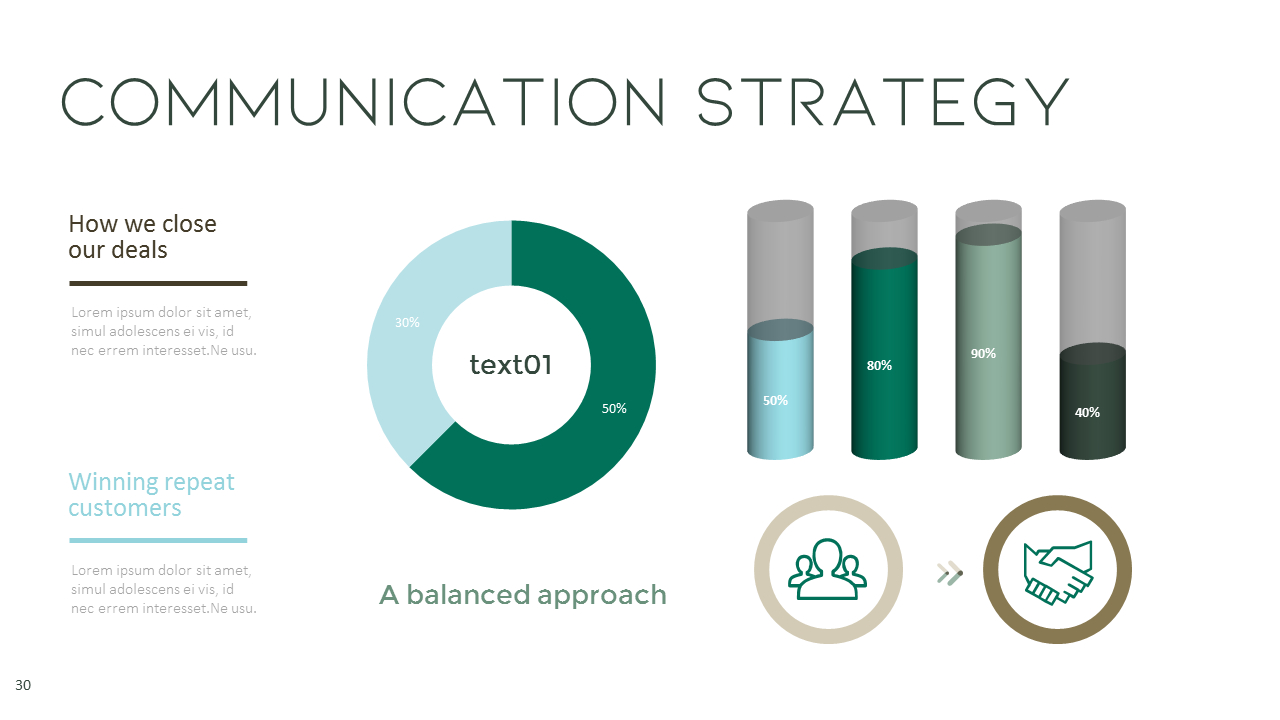 COMMUNICATION STRATEGY

How we close our deals

Lorem ipsum dolor sit amet, simul adolescens ei vis, id nec errem interesset.Ne usu.

Winning repeat customers

Lorem ipsum dolor sit amet, simul adolescens ei vis, id nec errem interesset.Ne usu.

30%

text01

50%

A balanced approach

50%

80%

90%

40%

30